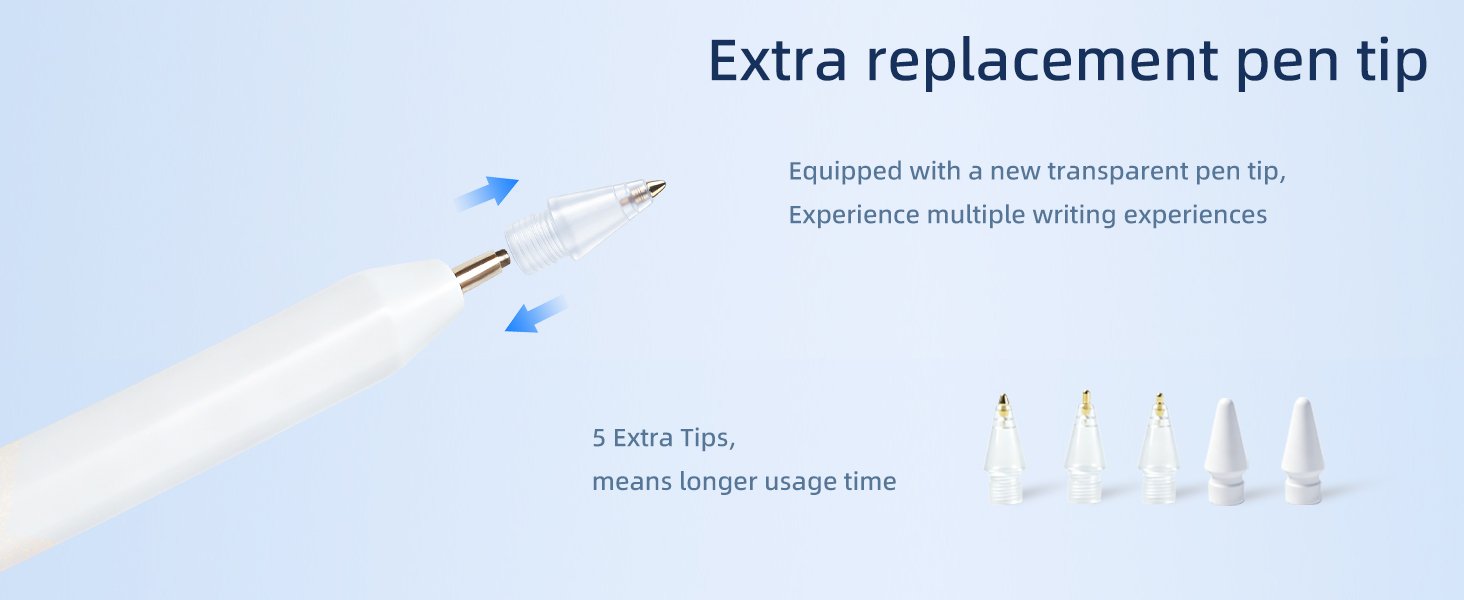 Extra replacement pen tip

Equipped with a new transparent pen tip,
Experience multiple writing experiences

5 Extra Tips,
means longer usage time